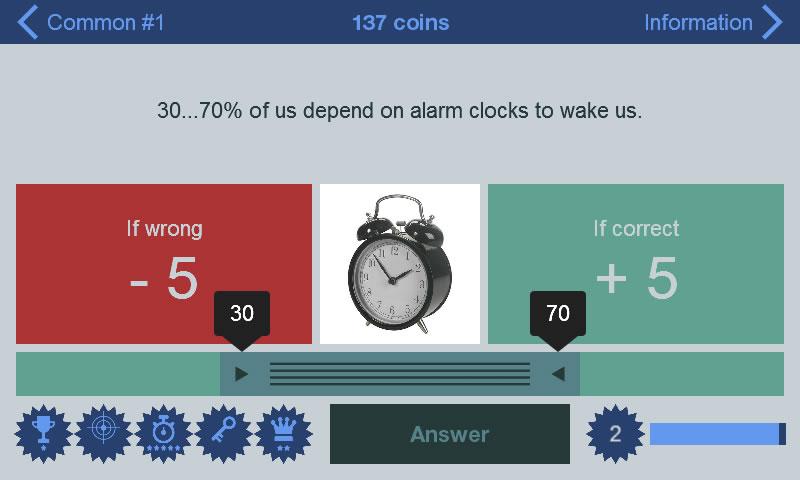 Common #1
137 coins
Information

30...70% of us depend on alarm clocks to wake us.

If wrong
- 5

If correct
+ 5

30
70

Answer

2